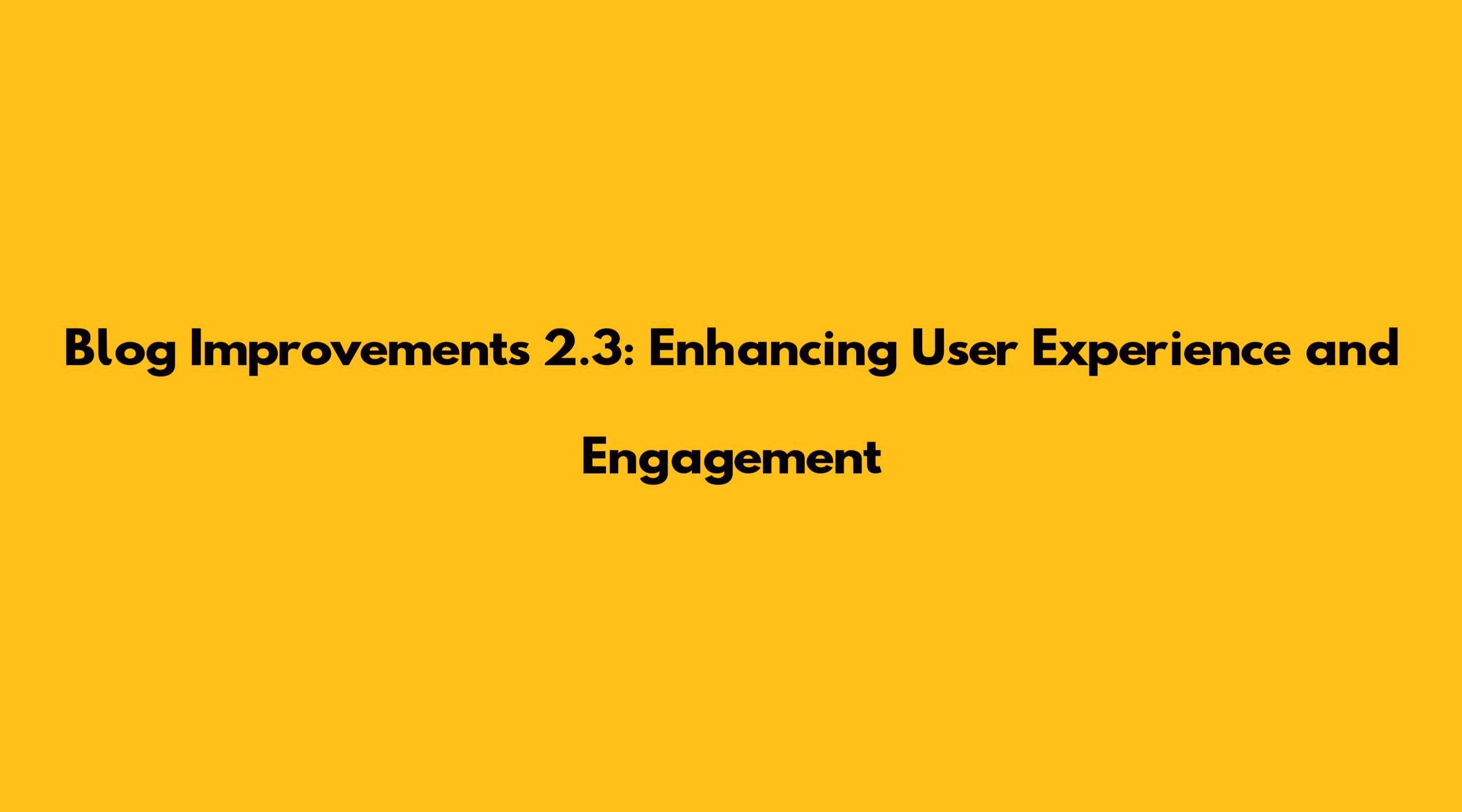 Blog Improvements 2.3: Enhancing User Experience and Engagement